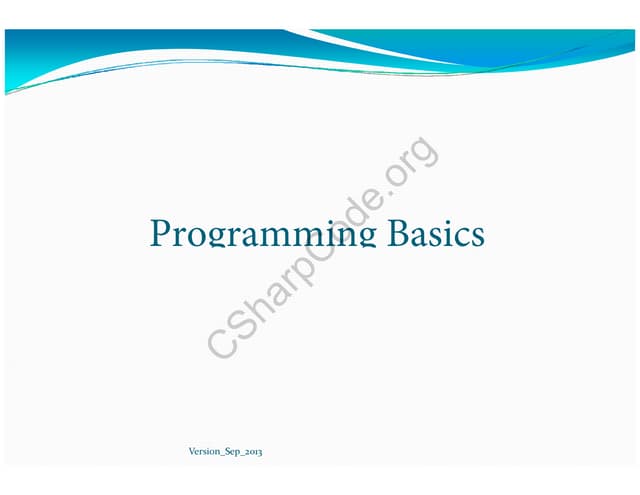 Programming Basics

CSharpCode.org

Version_Sep_2013